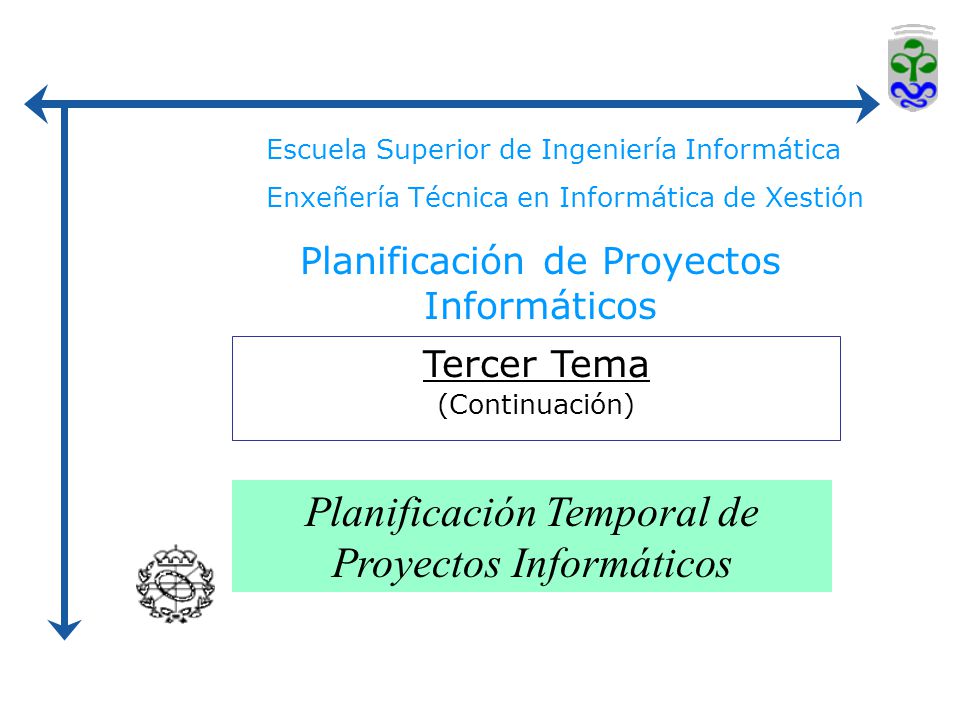 Escuela Superior de Ingeniería Informática

Enxeñería Técnica en Informática de Xestión

Planificación de Proyectos Informáticos

Tercer Tema
(Continuación)

Planificación Temporal de Proyectos Informáticos